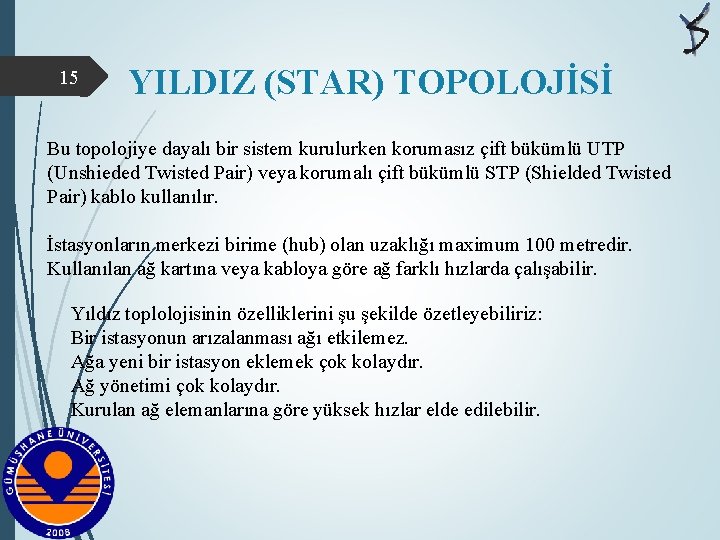 15

YILDIZ (STAR) TOPOLOJİSİ

Bu topolojiye dayalı bir sistem kurulurken korumasız çift bükümlü UTP (Unshieded Twisted Pair) veya korumalı çift bükümlü STP (Shielded Twisted Pair) kablo kullanılır.

İstasyonların merkezi birime (hub) olan uzaklığı maximum 100 metredir. Kullanılan ağ kartına veya kabloya göre ağ farklı hızlarda çalışabilir.

Yıldız toplolojisinin özelliklerini şu şekilde özetleyebiliriz:
Bir istasyonun arızalanması ağı etkilemez.
Ağa yeni bir istasyon eklemek çok kolaydır.
Ağ yönetimi çok kolaydır.
Kurulan ağ elemanlarına göre yüksek hızlar elde edilebilir.

GÜMÜŞHANE ÜNİVERSİTESİ
2008